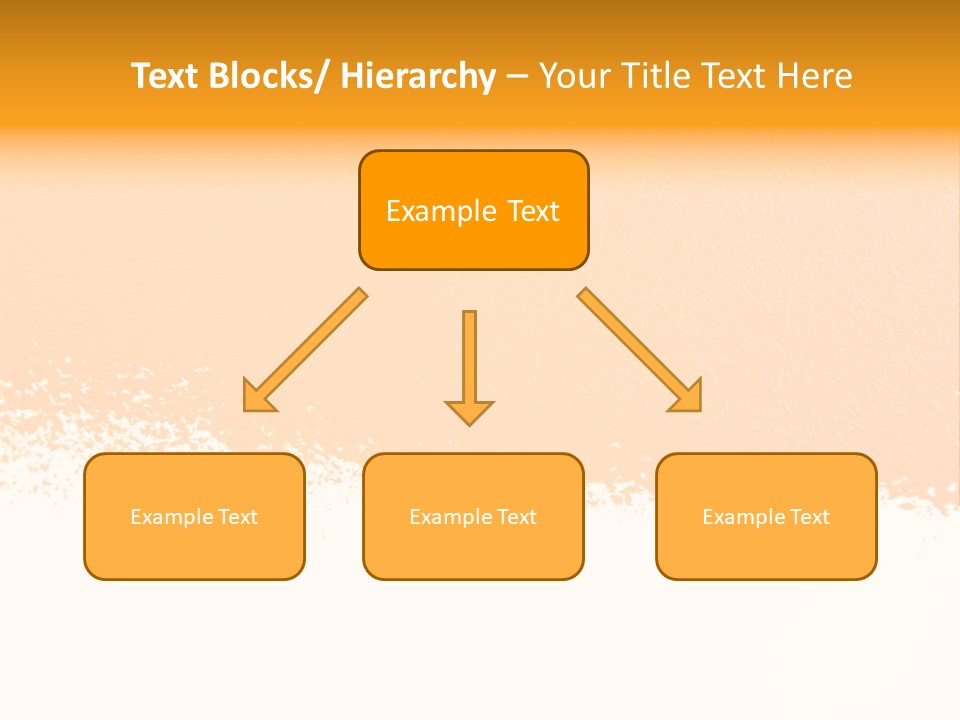 Text Blocks/ Hierarchy – Your Title Text Here

Example Text

Example Text

Example Text

Example Text